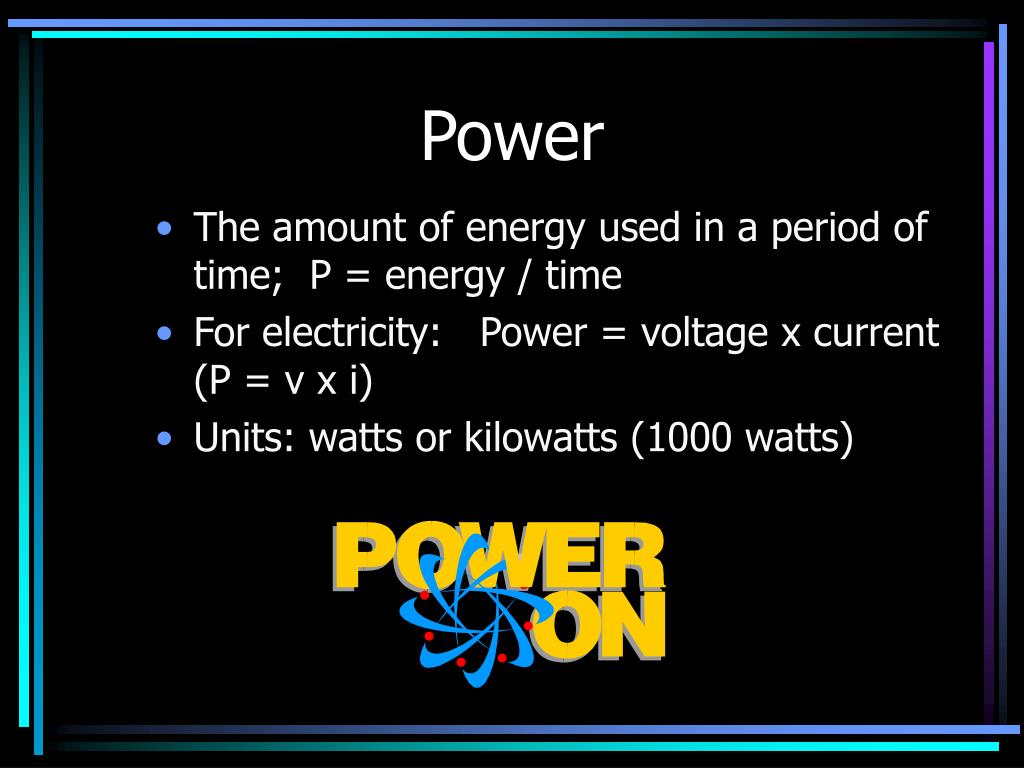 Power

• The amount of energy used in a period of time; P = energy / time
• For electricity: Power = voltage x current (P = v x i)
• Units: watts or kilowatts (1000 watts)

POWER ON